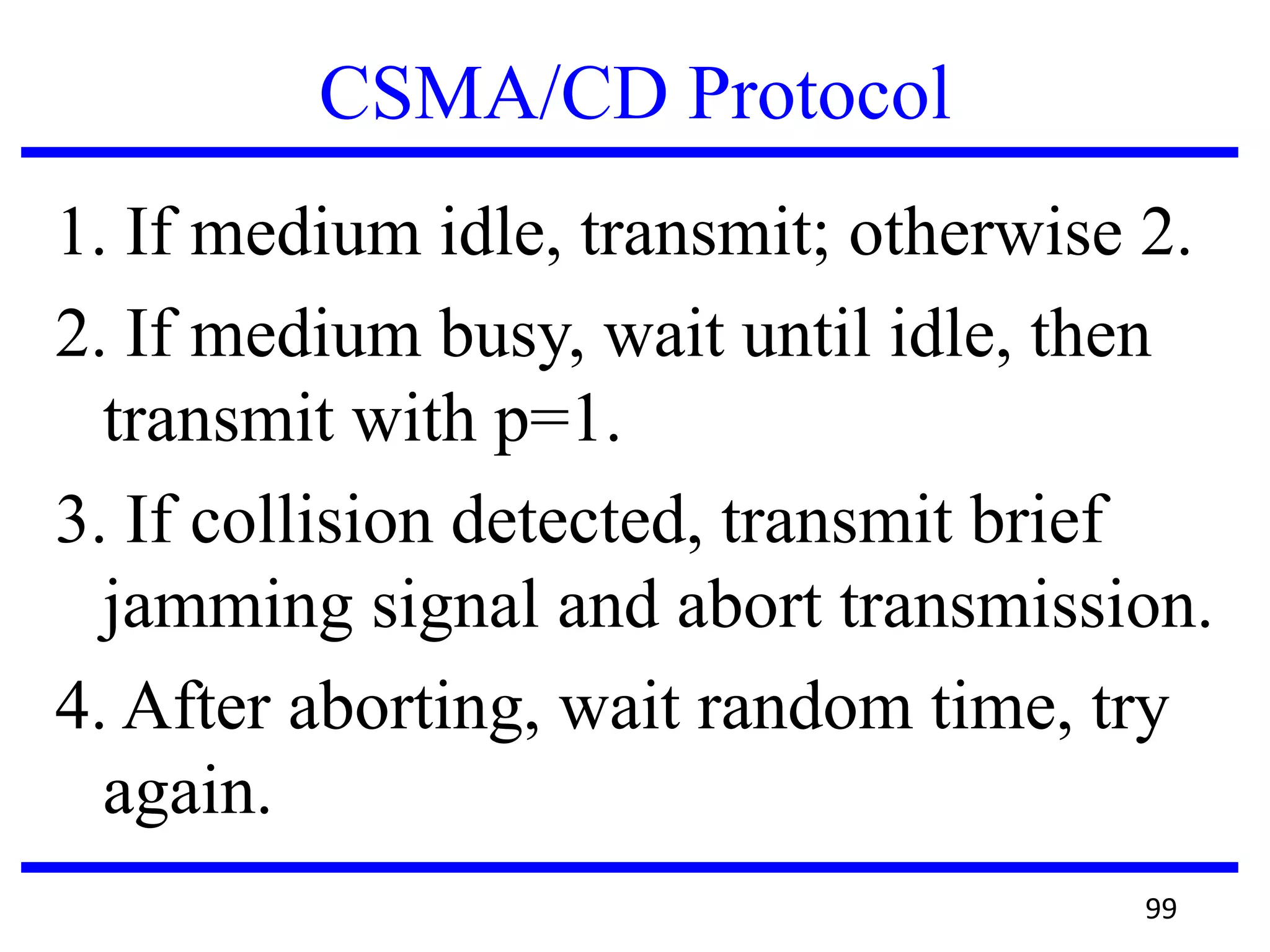 CSMA/CD Protocol

1. If medium idle, transmit; otherwise 2.

2. If medium busy, wait until idle, then transmit with p=1.

3. If collision detected, transmit brief jamming signal and abort transmission.

4. After aborting, wait random time, try again.

99